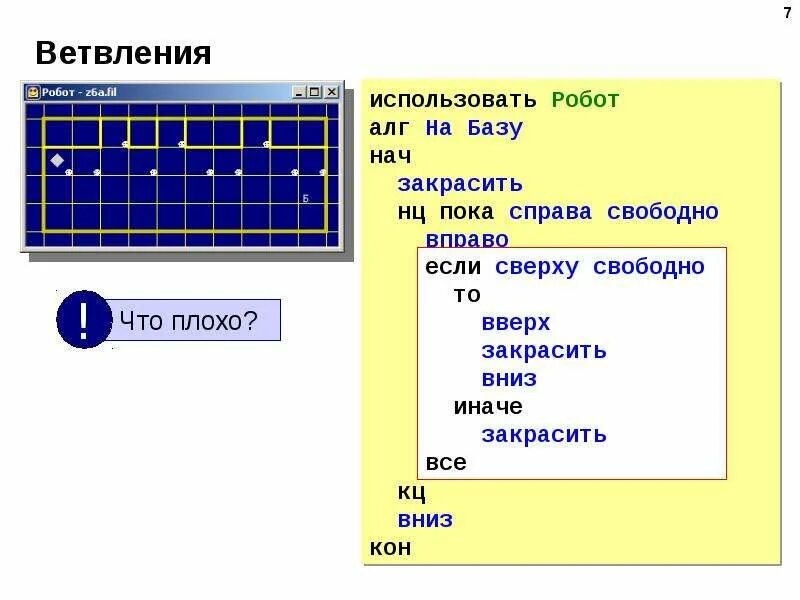 7

Ветвления

Робот - z6a.fil

Б

!

Что плохо?

использовать Робот
алг На Базу
нач
закрасить
нц пока справа свободно
вправо
если сверху свободно
то
вверх
закрасить
вниз
иначе
закрасить
все
кц
вниз
кон